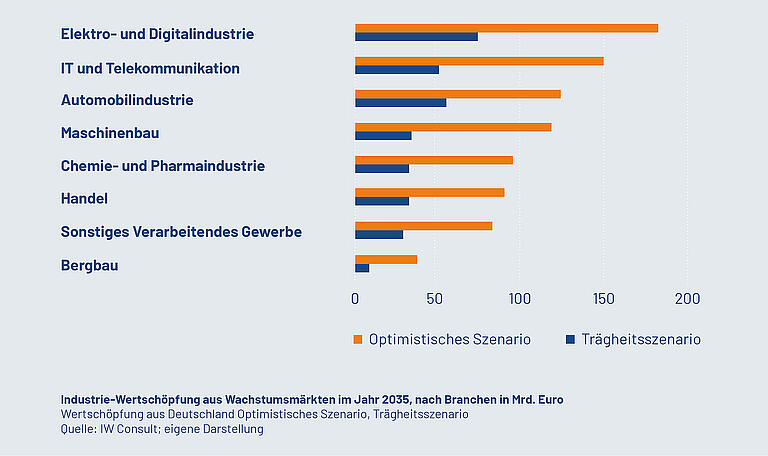 Elektro- und Digitalindustrie
IT und Telekommunikation
Automobilindustrie
Maschinenbau
Chemie- und Pharmaindustrie
Handel
Sonstiges Verarbeitendes Gewerbe
Bergbau

0 50 100 150 200

Optimistisches Szenario
Trägheitsszenario

Industrie-Wertschöpfung aus Wachstumsmärkten im Jahr 2035, nach Branchen in Mrd. Euro
Wertschöpfung aus Deutschland Optimistisches Szenario, Trägheitsszenario
Quelle: IW Consult; eigene Darstellung